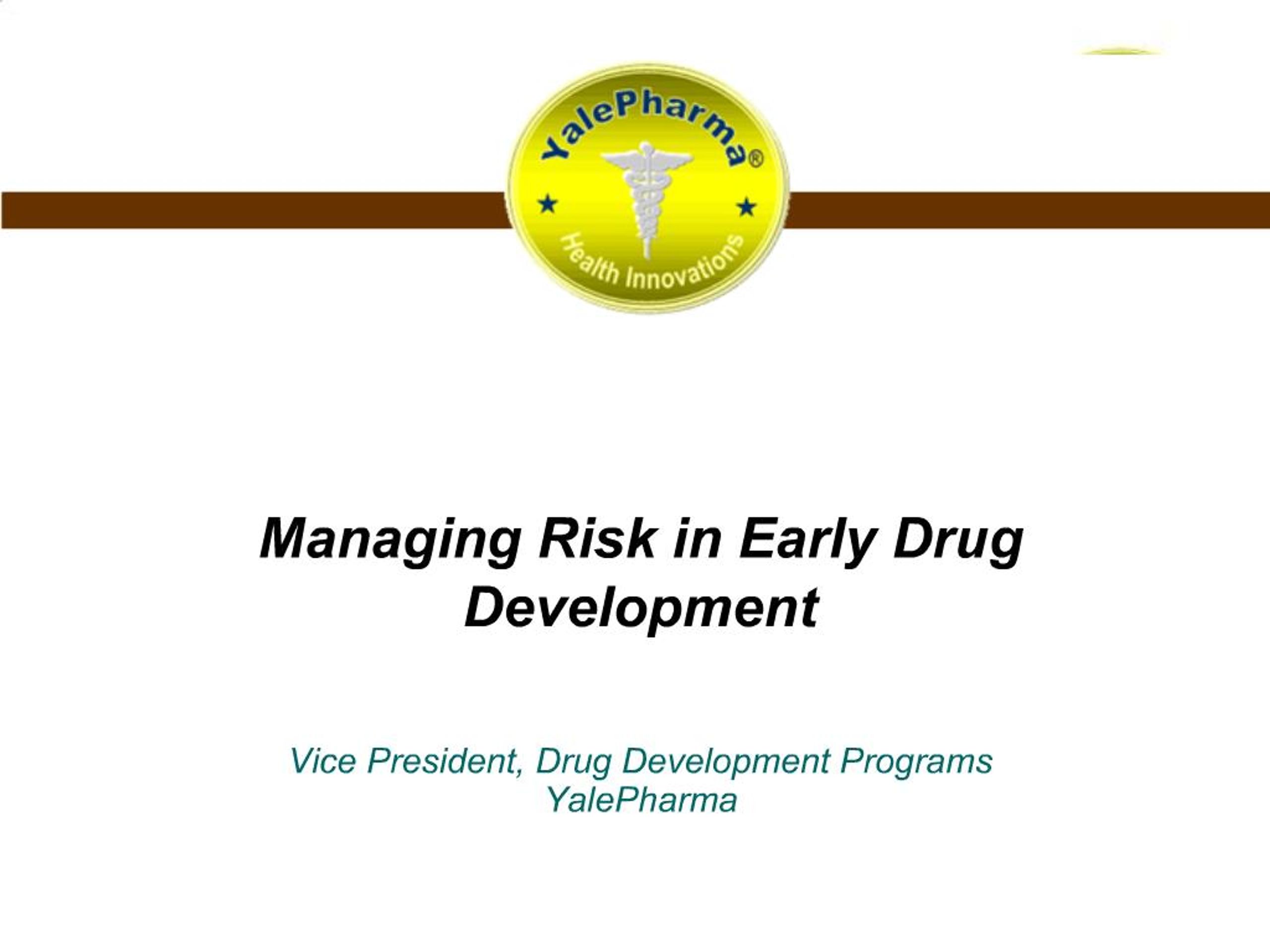 YalePharma®
Health Innovations

Managing Risk in Early Drug Development

Vice President, Drug Development Programs
YalePharma